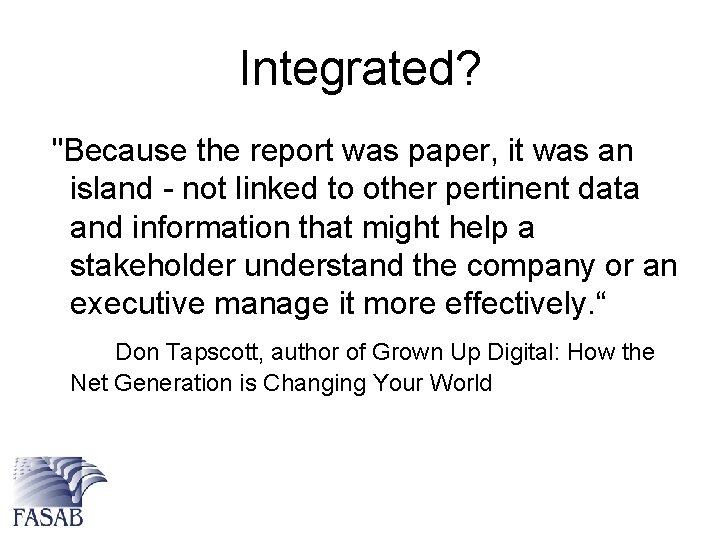 Integrated?

"Because the report was paper, it was an island - not linked to other pertinent data and information that might help a stakeholder understand the company or an executive manage it more effectively.“

Don Tapscott, author of Grown Up Digital: How the Net Generation is Changing Your World

FASAB